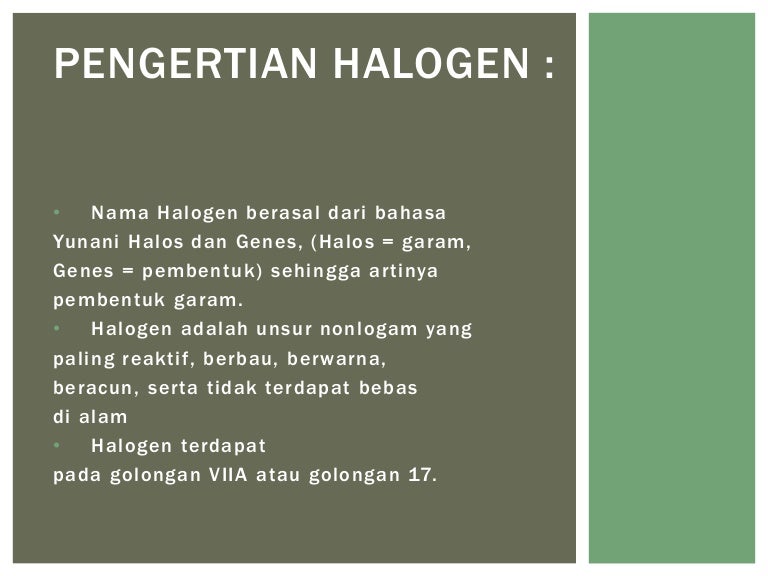 PENGERTIAN HALOGEN :

• Nama Halogen berasal dari bahasa Yunani Halos dan Genes, (Halos = garam, Genes = pembentuk) sehingga artinya pembentuk garam.

• Halogen adalah unsur nonlogam yang paling reaktif, berbau, berwarna, beracun, serta tidak terdapat bebas di alam

• Halogen terdapat pada golongan VIIA atau golongan 17.